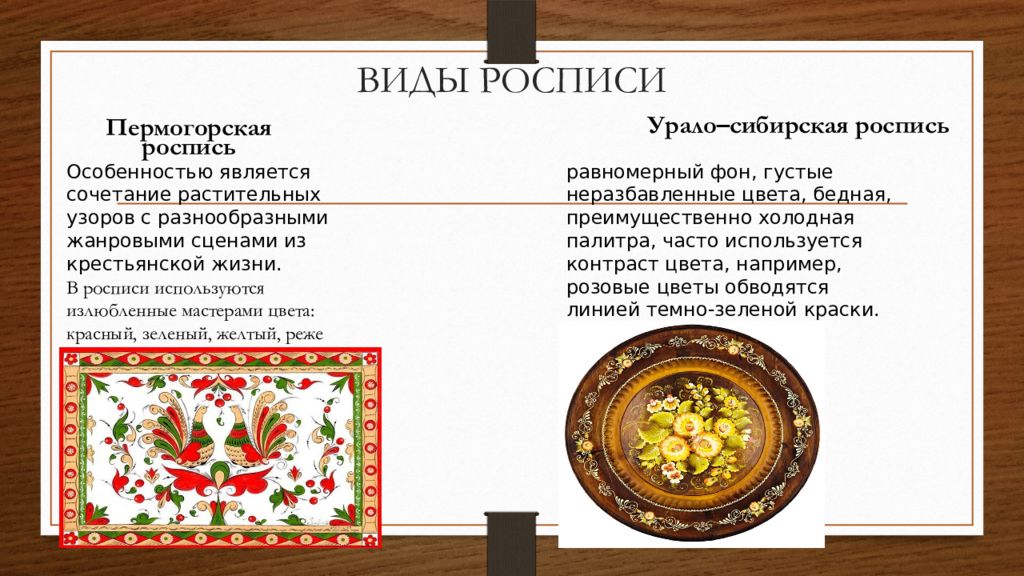 ВИДЫ РОСПИСИ

Пермогорская роспись

Особенностью является сочетание растительных узоров с разнообразными жанровыми сценами из крестьянской жизни.

В росписи используются излюбленные мастерами цвета: красный, зеленый, желтый, реже

Урало–сибирская роспись

равномерный фон, густые неразбавленные цвета, бедная, преимущественно холодная палитра, часто используется контраст цвета, например, розовые цветы обводятся линией темно-зеленой краски.